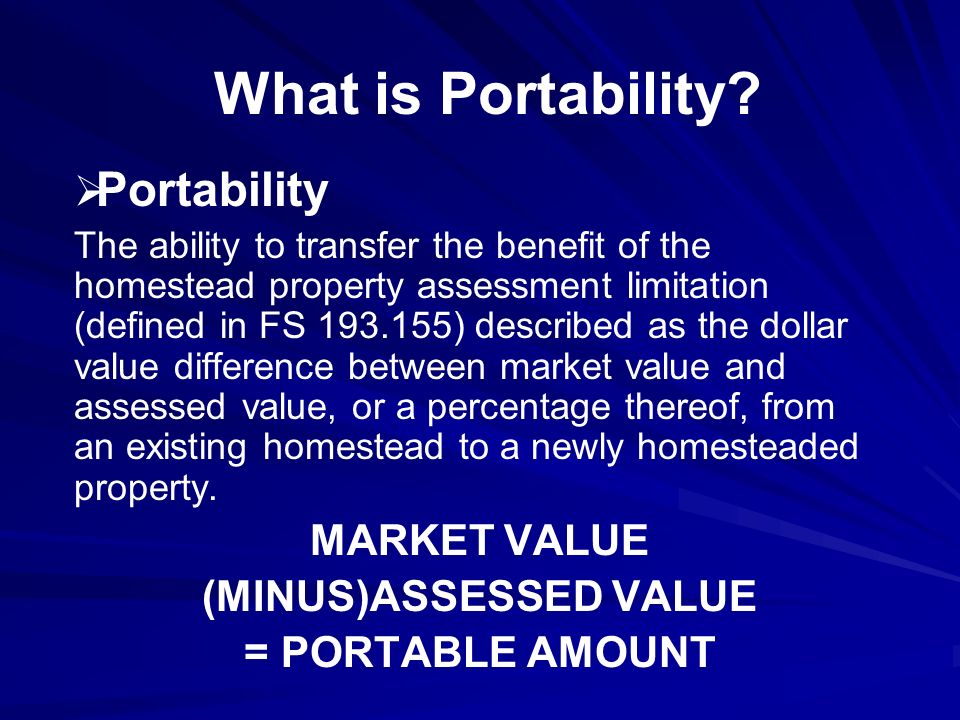 What is Portability?

➢Portability

The ability to transfer the benefit of the homestead property assessment limitation (defined in FS 193.155) described as the dollar value difference between market value and assessed value, or a percentage thereof, from an existing homestead to a newly homesteaded property.

MARKET VALUE
(MINUS)ASSESSED VALUE
= PORTABLE AMOUNT